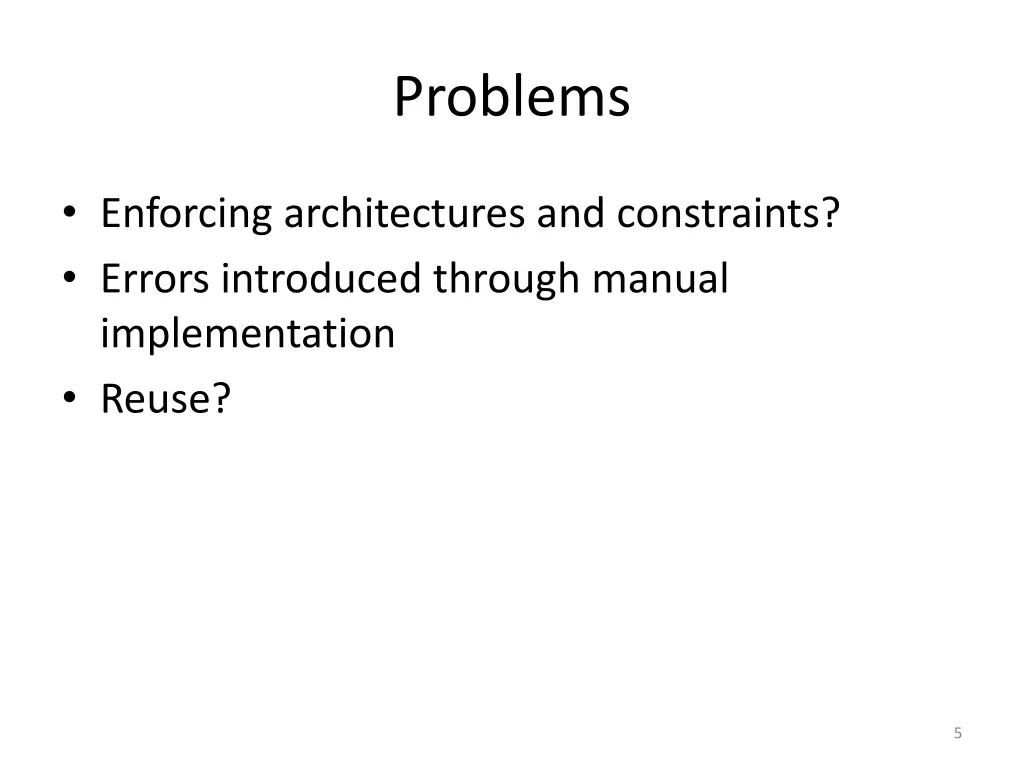 Problems

• Enforcing architectures and constraints?
• Errors introduced through manual implementation
• Reuse?

5